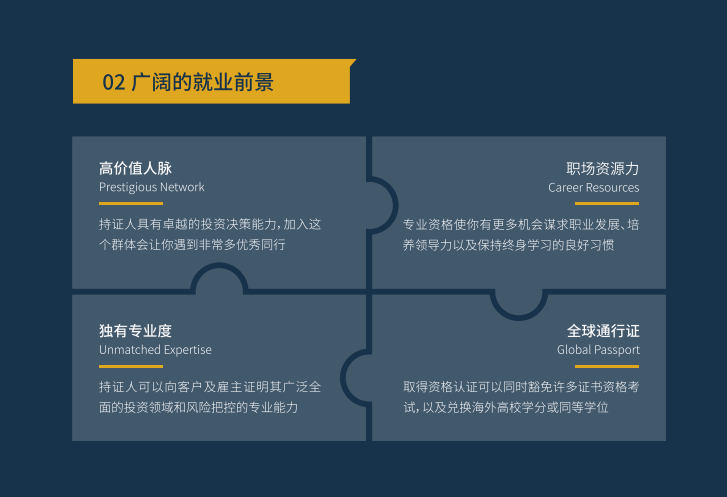 02 广阔的就业前景

高价值人脉
Prestigious Network

持证人具有卓越的投资决策能力，加入这个群体会让你遇到非常多优秀同行

职场资源力
Career Resources

专业资格使你有更多机会谋求职业发展、培养领导力以及保持终身学习的良好习惯

独有专业度
Unmatched Expertise

持证人可以向客户及雇主证明其广泛全面的投资领域和风险把控的专业能力

全球通行证
Global Passport

取得资格认证可以同时豁免许多证书资格考试，以及兑换海外高校学分或同等学位